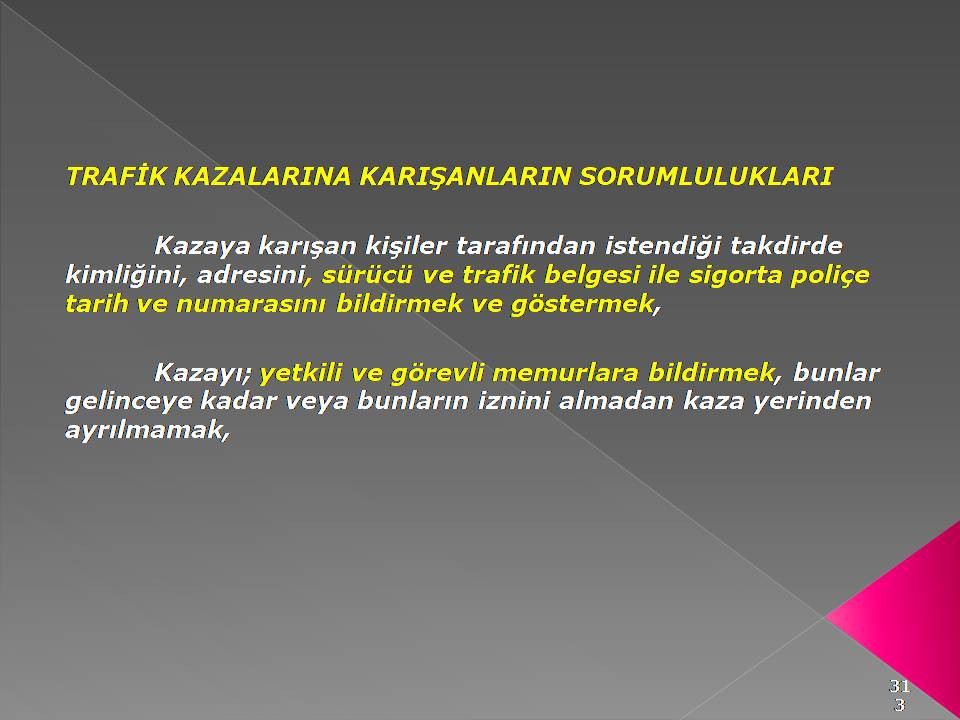 TRAFİK KAZALARINA KARIŞANLARIN SORUMLULUKLARI

Kazaya karışan kişiler tarafından istendiği takdirde kimliğini, adresini, sürücü ve trafik belgesi ile sigorta poliçe tarih ve numarasını bildirmek ve göstermek,

Kazayı; yetkili ve görevli memurlara bildirmek, bunlar gelinceye kadar veya bunların iznini almadan kaza yerinden ayrılmamak,

313